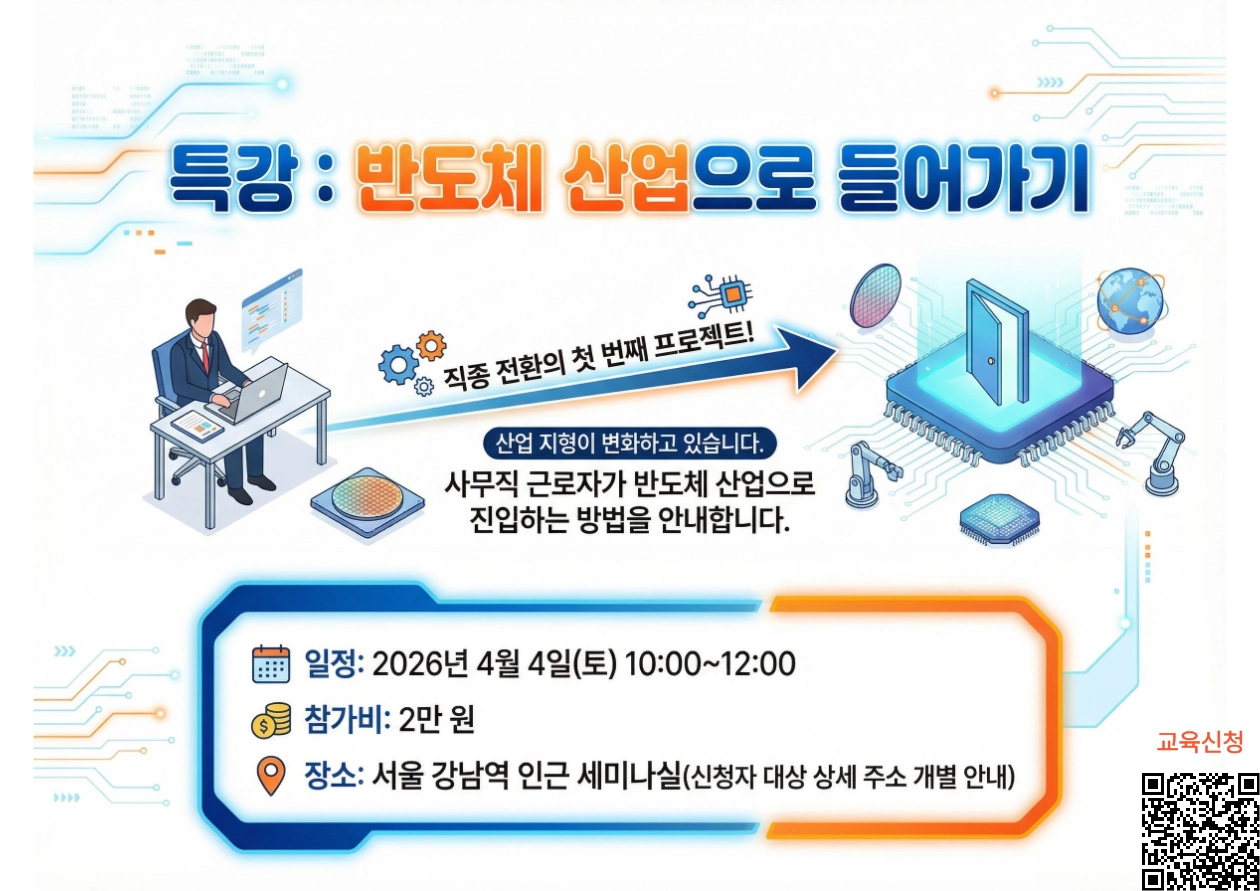 특강 : 반도체 산업으로 들어가기

직종 전환의 첫 번째 프로젝트!

산업 지형이 변화하고 있습니다.
사무직 근로자가 반도체 산업으로 진입하는 방법을 안내합니다.

일정: 2026년 4월 4일(토) 10:00~12:00
참가비: 2만 원
장소: 서울 강남역 인근 세미나실(신청자 대상 상세 주소 개별 안내)

교육신청